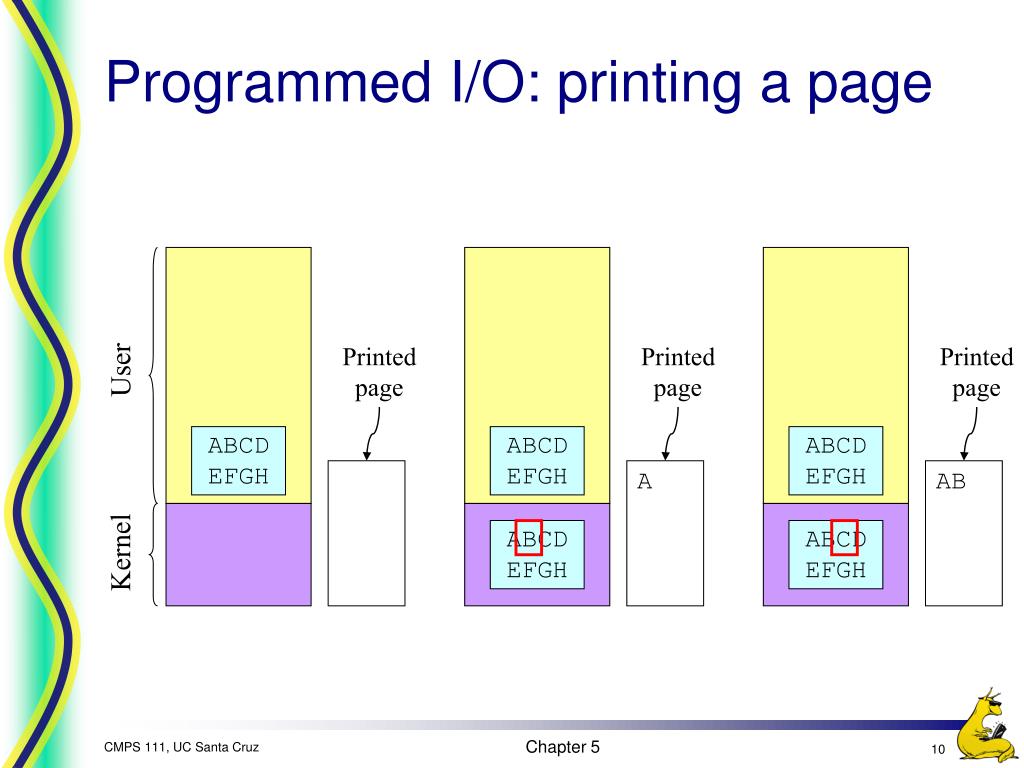 Programmed I/O: printing a page

User

Kernel

ABCD
EFGH

Printed page

ABCD
EFGH

ABCD
EFGH

Printed page

A

ABCD
EFGH

ABCD
EFGH

Printed page

AB

CMPS 111, UC Santa Cruz

Chapter 5

10